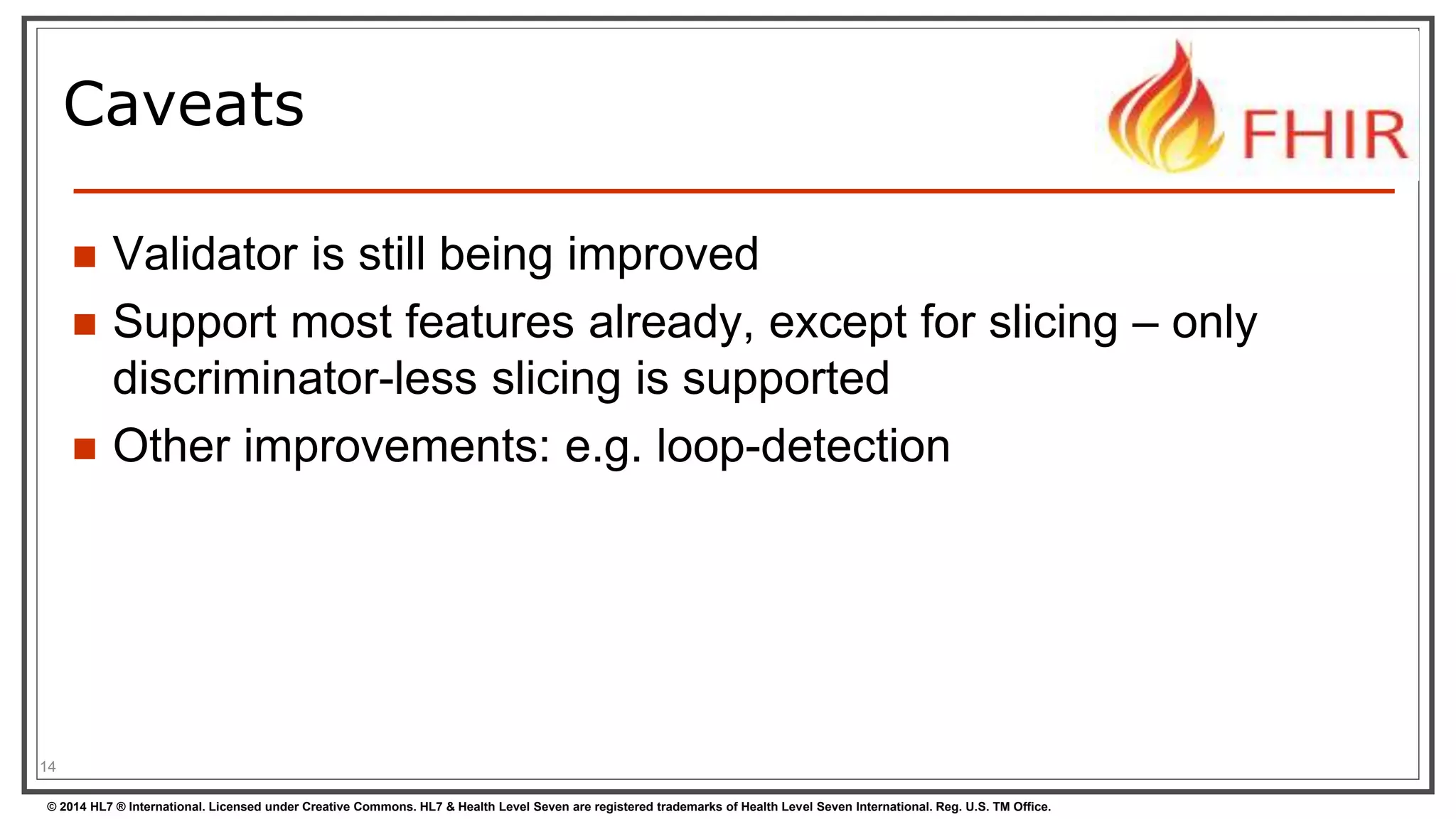 Caveats

FHIR

■ Validator is still being improved

■ Support most features already, except for slicing – only discriminator-less slicing is supported

■ Other improvements: e.g. loop-detection

14

© 2014 HL7 ® International. Licensed under Creative Commons. HL7 & Health Level Seven are registered trademarks of Health Level Seven International. Reg. U.S. TM Office.